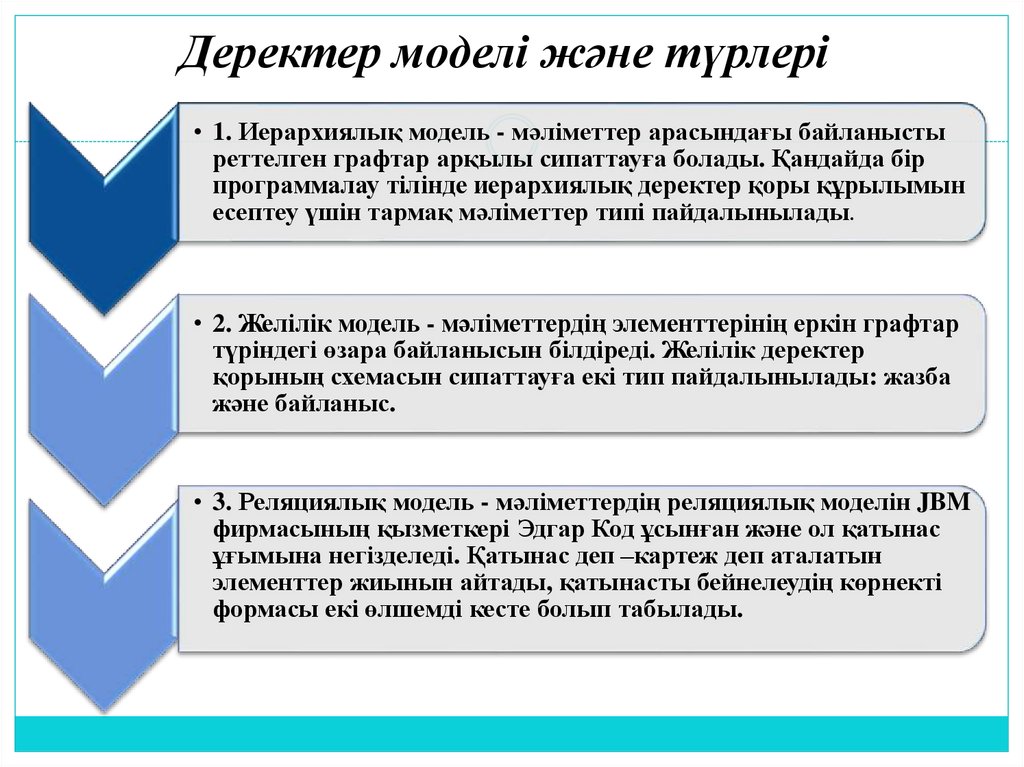 Деректер моделі және түрлері

• 1. Иерархиялық модель - мәліметтер арасындағы байланысты реттелген графтар арқылы сипаттауға болады. Қандайда бір программалау тілінде иерархиялық деректер қоры құрылымын есептеу үшін тармақ мәліметтер типі пайдалынылады.

• 2. Желілік модель - мәліметтердің элементтерінің еркін графтар түріндегі өзара байланысын білдіреді. Желілік деректер қорының схемасын сипаттауға екі тип пайдалынылады: жазба және байланыс.

• 3. Реляциялық модель - мәліметтердің реляциялық моделін JBM фирмасының қызметкері Эдгар Код ұсынған және ол қатынас ұғымына негізделеді. Қатынас деп –картеж деп аталатын элементтер жиынын айтады, қатынасты бейнелеудің көрнекті формасы екі өлшемді кесте болып табылады.